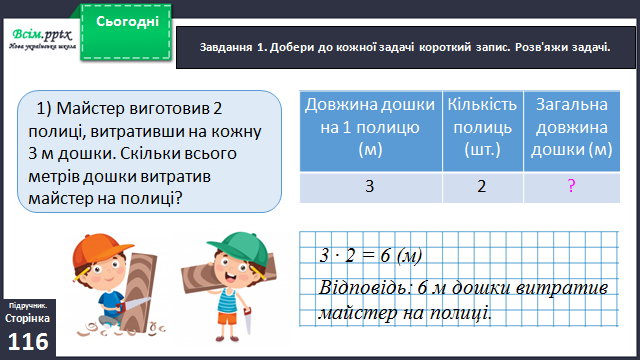 Всім.pptx
Нова українська школа

Сьогодні

Завдання 1. Добери до кожної задачі короткий запис. Розв'яжи задачі.

1) Майстер виготовив 2 полиці, витративши на кожну 3 м дошки. Скільки всього метрів дошки витратив майстер на полиці?

| Довжина дошки на 1 полицю (м) | Кількість полиць (шт.) | Загальна довжина дошки (м) |
|---|---|---|
| 3 | 2 | ? |

$3 \cdot 2 = 6$ (м)
Відповідь: 6 м дошки витратив майстер на полиці.

Підручник.
Сторінка
116